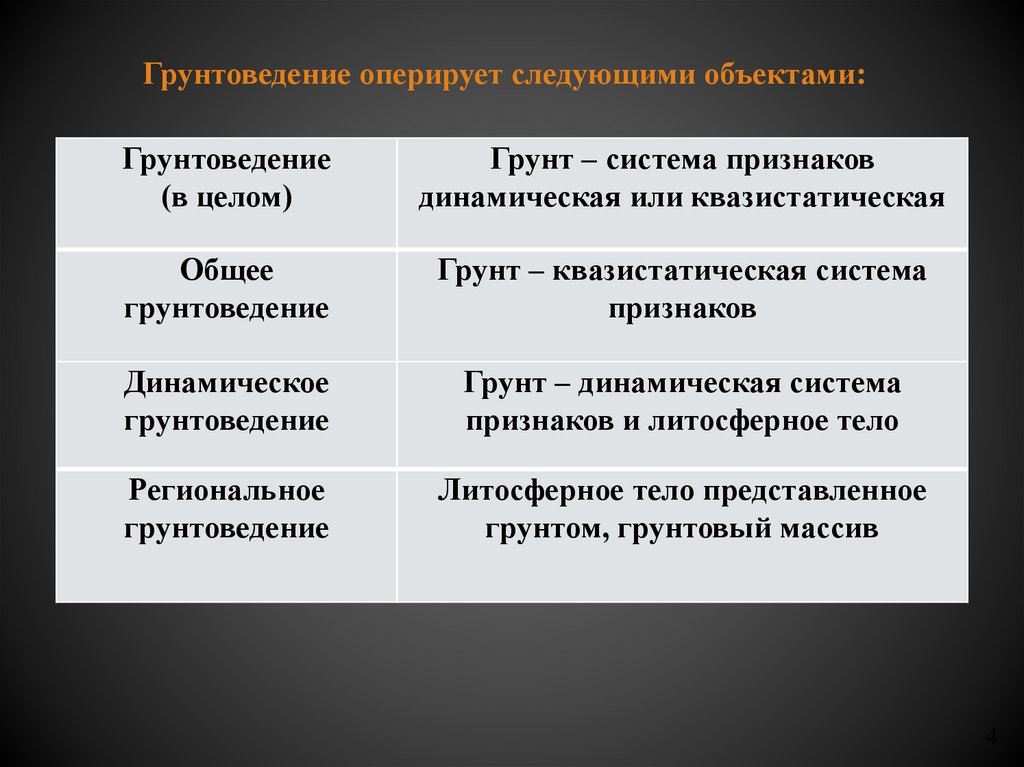 Грунтоведение оперирует следующими объектами:

| Грунтоведение (в целом) | Грунт – система признаков динамическая или квазистатическая |
|---|---|
| Общее грунтоведение | Грунт – квазистатическая система признаков |
| Динамическое грунтоведение | Грунт – динамическая система признаков и литосферное тело |
| Региональное грунтоведение | Литосферное тело представленное грунтом, грунтовый массив |

4